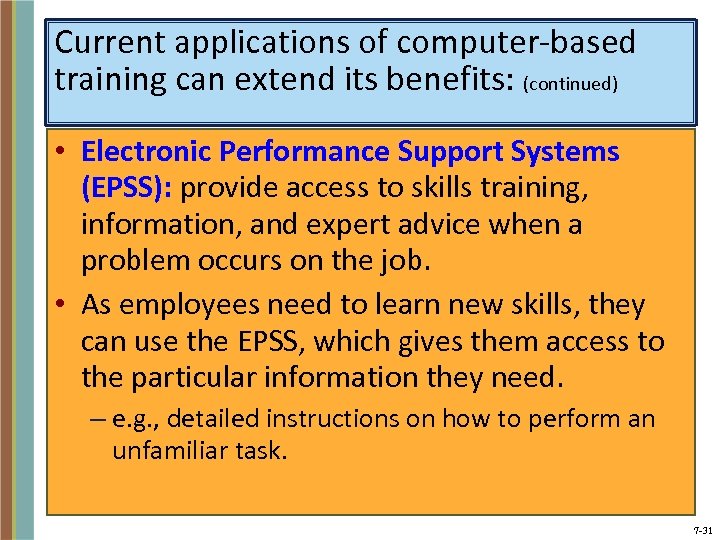 Current applications of computer-based training can extend its benefits: (continued)

• Electronic Performance Support Systems (EPSS): provide access to skills training, information, and expert advice when a problem occurs on the job.
• As employees need to learn new skills, they can use the EPSS, which gives them access to the particular information they need.
– e.g., detailed instructions on how to perform an unfamiliar task.

7-31